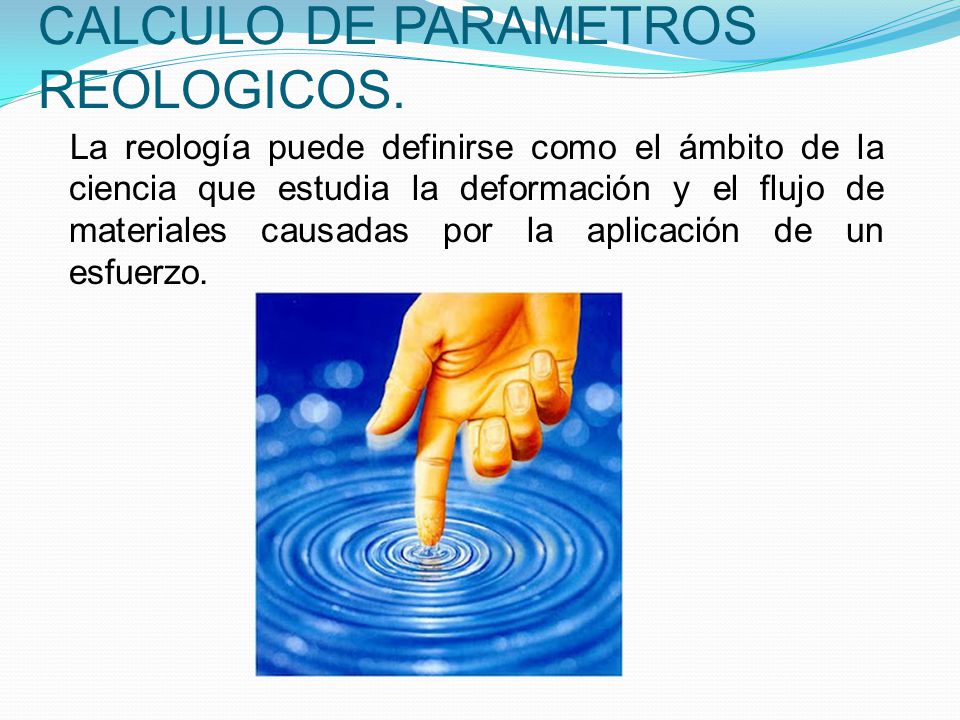 CALCULO DE PARAMETROS REOLOGICOS.

La reología puede definirse como el ámbito de la ciencia que estudia la deformación y el flujo de materiales causadas por la aplicación de un esfuerzo.